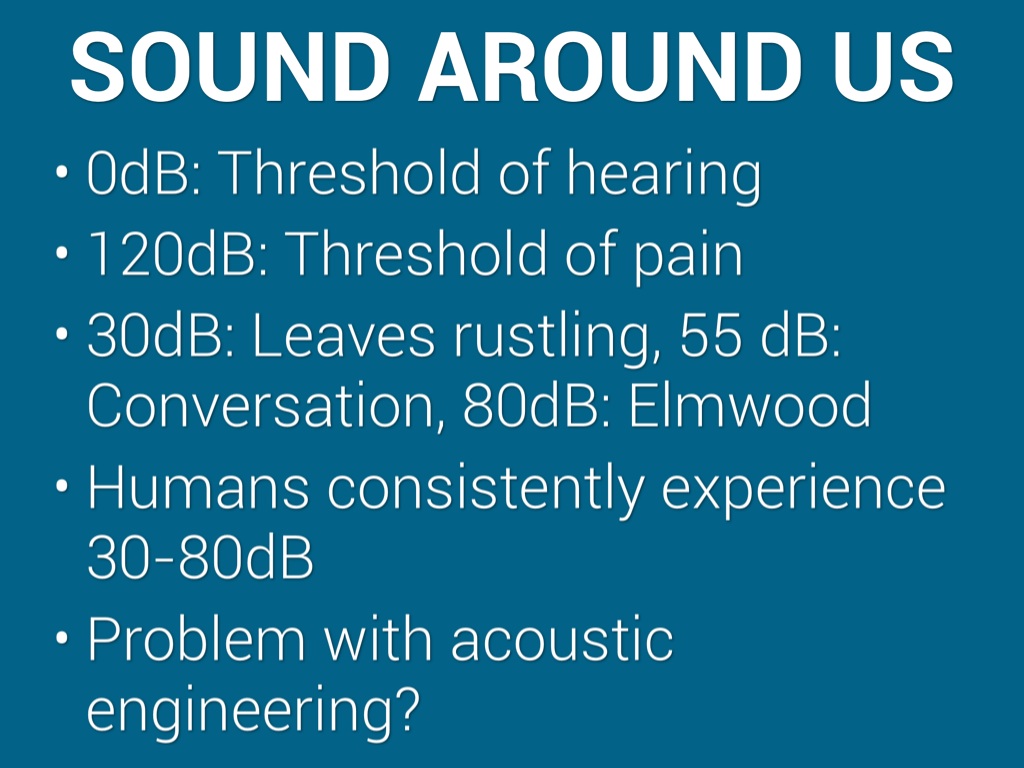 SOUND AROUND US

• 0dB: Threshold of hearing
• 120dB: Threshold of pain
• 30dB: Leaves rustling, 55 dB: Conversation, 80dB: Elmwood
• Humans consistently experience 30-80dB
• Problem with acoustic engineering?